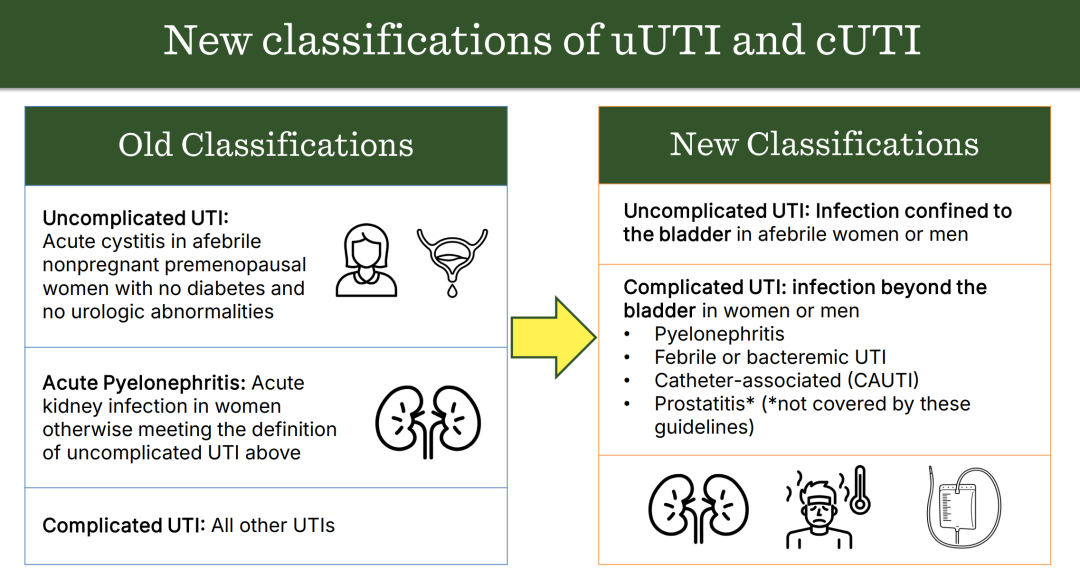 New classifications of uUTI and cUTI

Old Classifications

Uncomplicated UTI: Acute cystitis in afebrile nonpregnant premenopausal women with no diabetes and no urologic abnormalities

Acute Pyelonephritis: Acute kidney infection in women otherwise meeting the definition of uncomplicated UTI above

Complicated UTI: All other UTIs

New Classifications

Uncomplicated UTI: Infection confined to the bladder in afebrile women or men

Complicated UTI: infection beyond the bladder in women or men
• Pyelonephritis
• Febrile or bacteremic UTI
• Catheter-associated (CAUTI)
• Prostatitis* (*not covered by these guidelines)